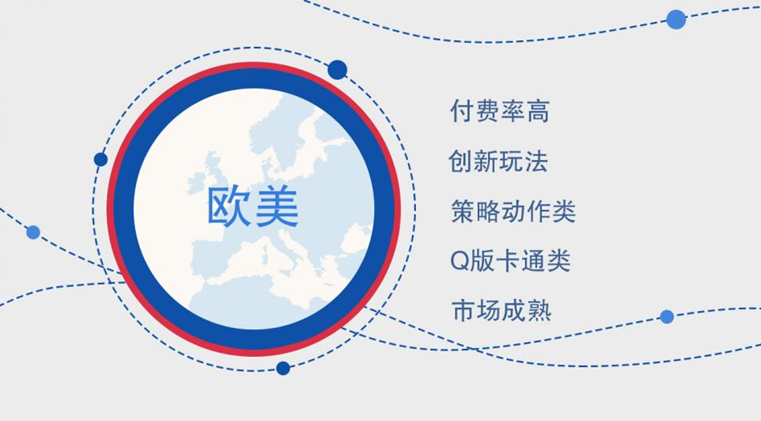 欧美

付费率高

创新玩法

策略动作类

Q版卡通类

市场成熟